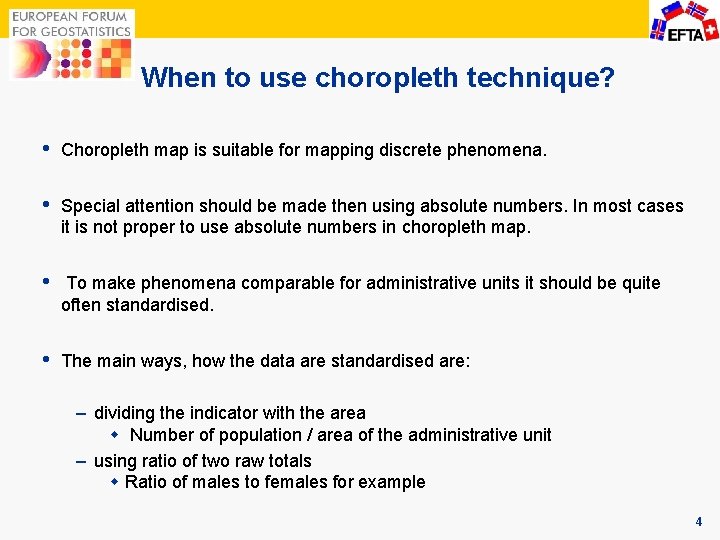 EUROPEAN FORUM
FOR GEOSTATISTICS

EFTA

When to use choropleth technique?

• Choropleth map is suitable for mapping discrete phenomena.

• Special attention should be made then using absolute numbers. In most cases it is not proper to use absolute numbers in choropleth map.

• To make phenomena comparable for administrative units it should be quite often standardised.

• The main ways, how the data are standardised are:

– dividing the indicator with the area
 ◆ Number of population / area of the administrative unit
– using ratio of two raw totals
 ◆ Ratio of males to females for example

4